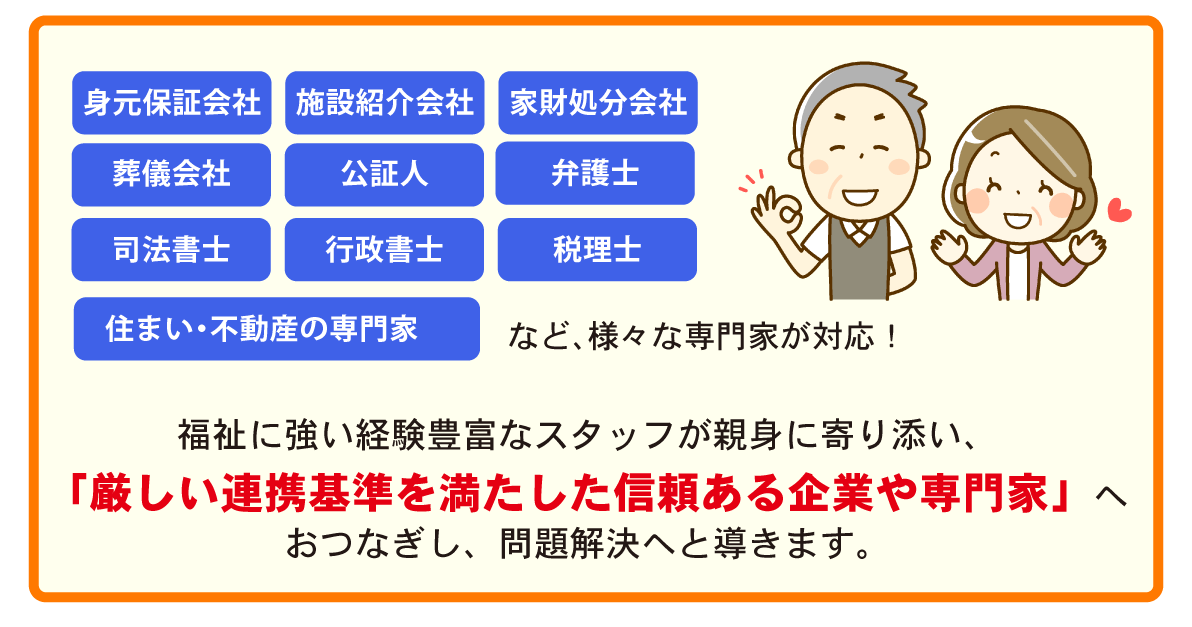 身元保証会社
施設紹介会社
家財処分会社
葬儀会社
公証人
弁護士
司法書士
行政書士
税理士
住まい・不動産の専門家

など、様々な専門家が対応！

福祉に強い経験豊富なスタッフが親身に寄り添い、
「厳しい連携基準を満たした信頼ある企業や専門家」へ
おつなぎし、問題解決へと導きます。